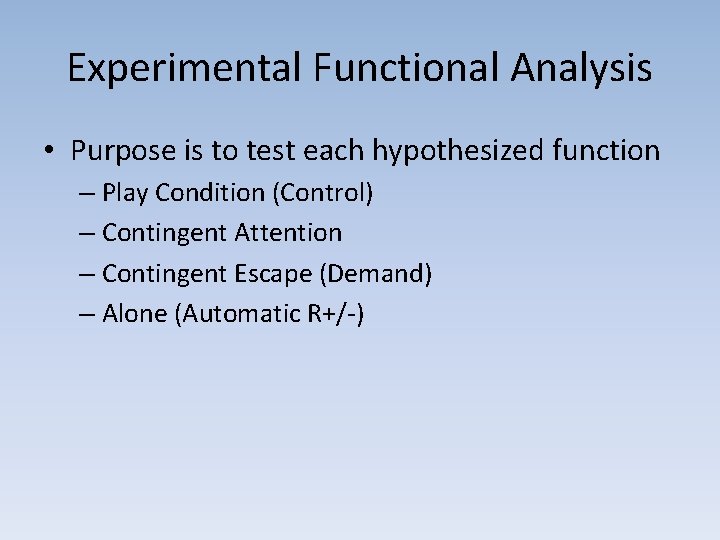 Experimental Functional Analysis

• Purpose is to test each hypothesized function
– Play Condition (Control)
– Contingent Attention
– Contingent Escape (Demand)
– Alone (Automatic R+/-)